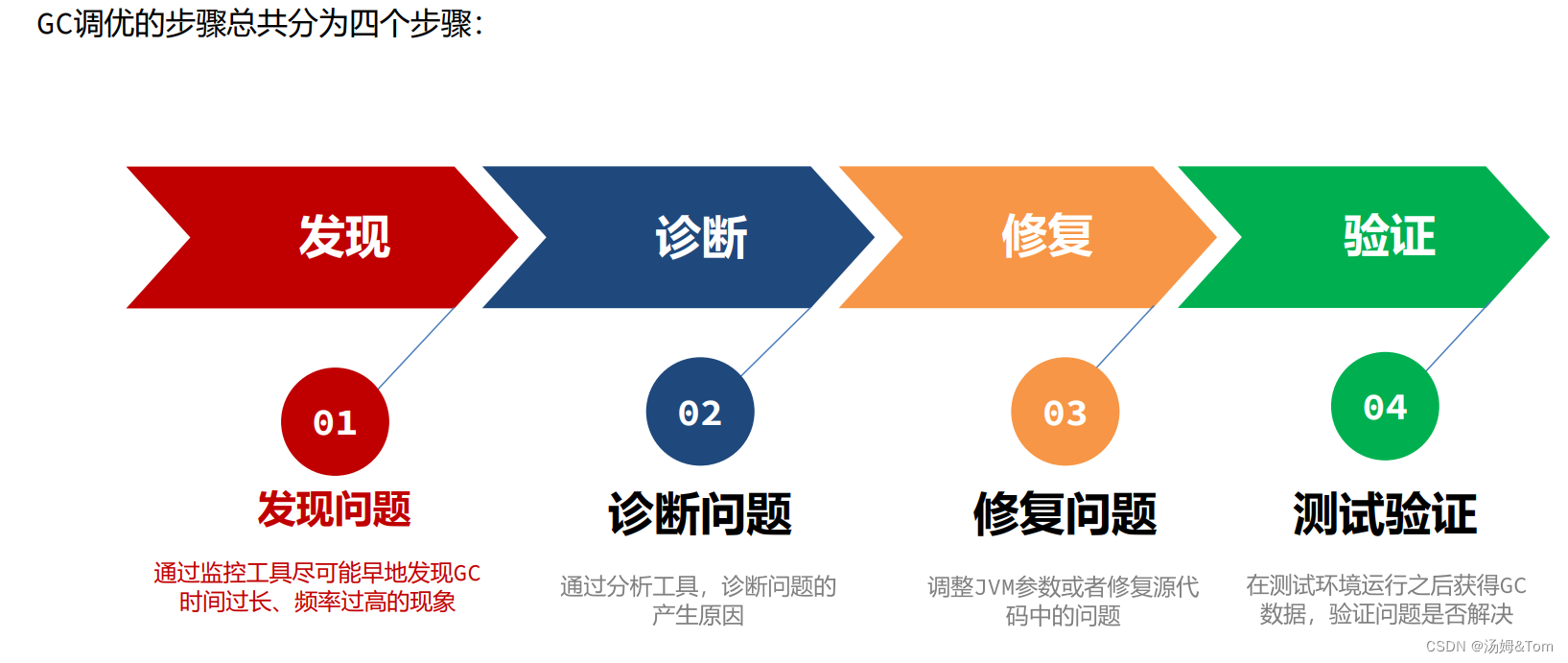 GC调优的步骤总共分为四个步骤：

发现

诊断

修复

验证

01

发现问题

通过监控工具尽可能早地发现GC时间过长、频率过高的现象

02

诊断问题

通过分析工具，诊断问题的产生原因

03

修复问题

调整JVM参数或者修复源代码中的问题

04

测试验证

在测试环境运行之后获得GC数据，验证问题是否解决

CSDN @汤姆&Tom